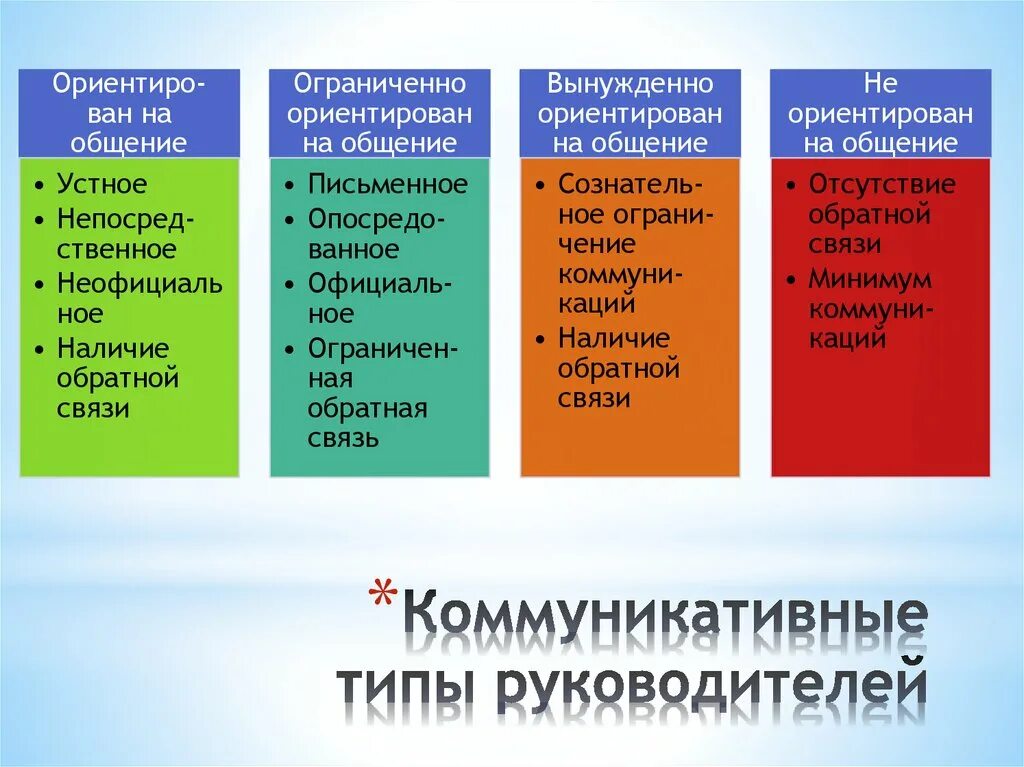 Ориентирован на общение

• Устное
• Непосредственное
• Неофициаль ное
• Наличие обратной связи

Ограниченно ориентирован на общение

• Письменное
• Опосредованное
• Официальное
• Ограниченная обратная связь

Вынужденно ориентирован на общение

• Сознательное ограничение коммуникаций
• Наличие обратной связи

Не ориентирован на общение

• Отсутствие обратной связи
• Минимум коммуникаций

*Коммуникативные типы руководителей